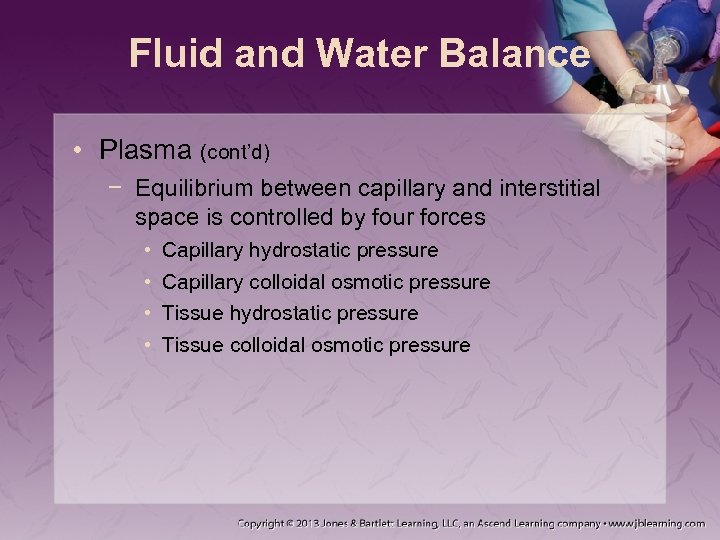 Fluid and Water Balance

• Plasma (cont'd)
 − Equilibrium between capillary and interstitial space is controlled by four forces
  • Capillary hydrostatic pressure
  • Capillary colloidal osmotic pressure
  • Tissue hydrostatic pressure
  • Tissue colloidal osmotic pressure

Copyright © 2013 Jones & Bartlett Learning, LLC, an Ascend Learning company • www.jblearning.com